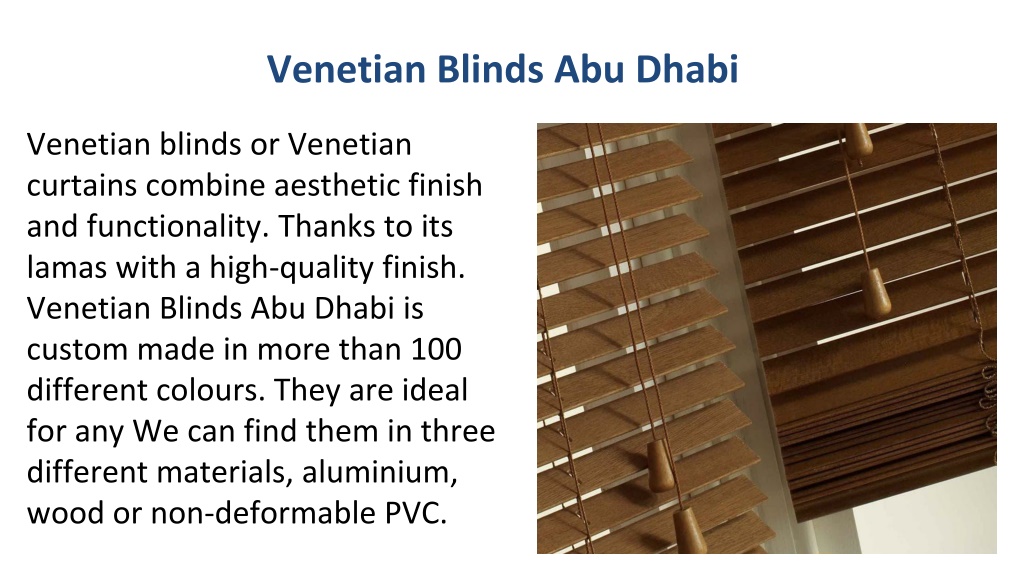 Venetian Blinds Abu Dhabi

Venetian blinds or Venetian curtains combine aesthetic finish and functionality. Thanks to its lamas with a high-quality finish. Venetian Blinds Abu Dhabi is custom made in more than 100 different colours. They are ideal for any We can find them in three different materials, aluminium, wood or non-deformable PVC.